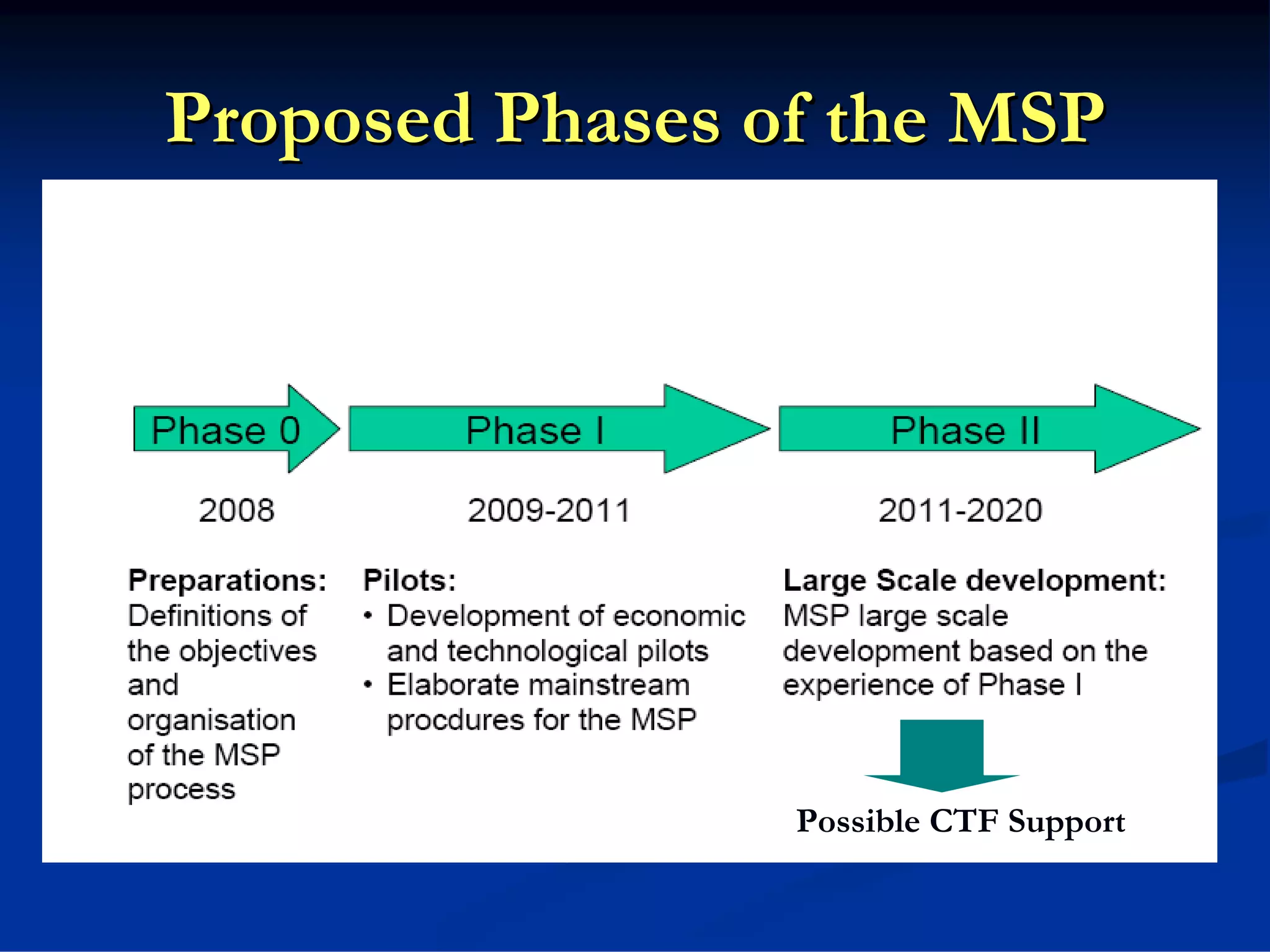 Proposed Phases of the MSP

Phase 0

2008

Preparations: Definitions of the objectives and organisation of the MSP process

Phase I

2009-2011

Pilots:
• Development of economic and technological pilots
• Elaborate mainstream procdures for the MSP

Phase II

2011-2020

Large Scale development: MSP large scale development based on the experience of Phase I

Possible CTF Support